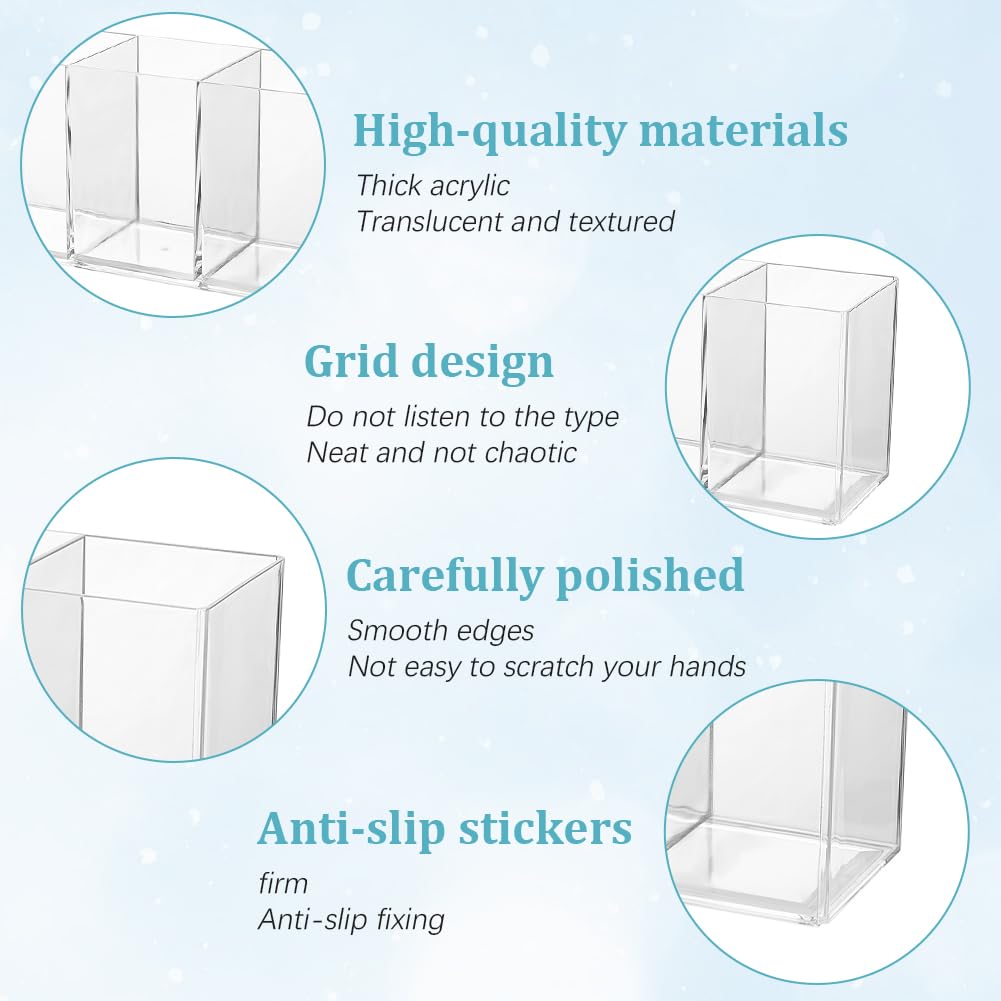 High-quality materials

Thick acrylic
Translucent and textured

Grid design

Do not listen to the type
Neat and not chaotic

Carefully polished

Smooth edges
Not easy to scratch your hands

Anti-slip stickers

firm
Anti-slip fixing